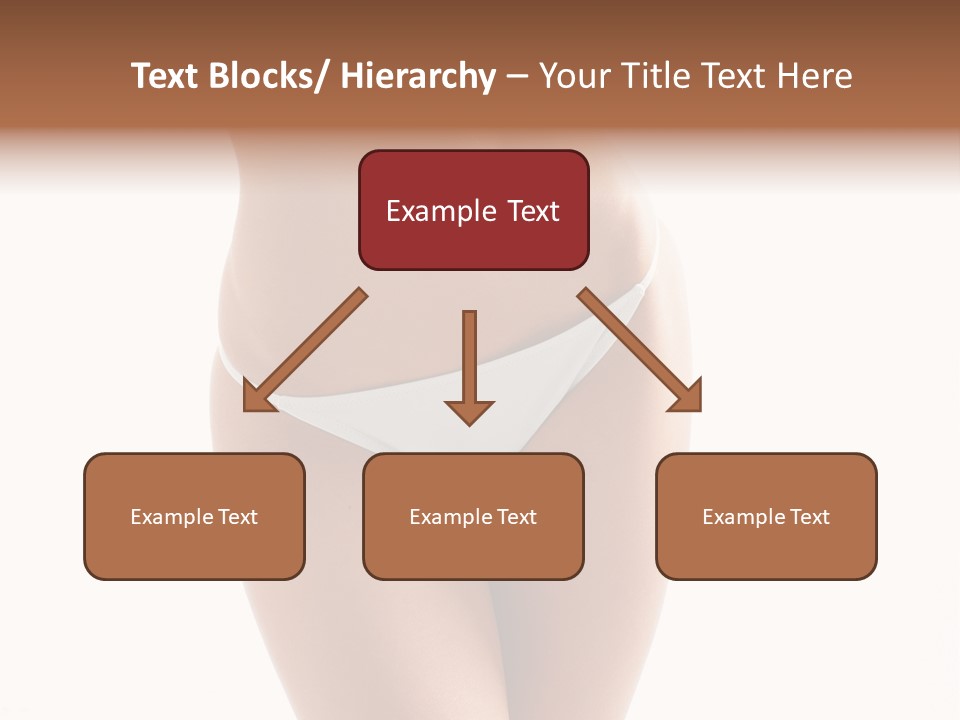 Text Blocks/ Hierarchy – Your Title Text Here

Example Text

Example Text

Example Text

Example Text